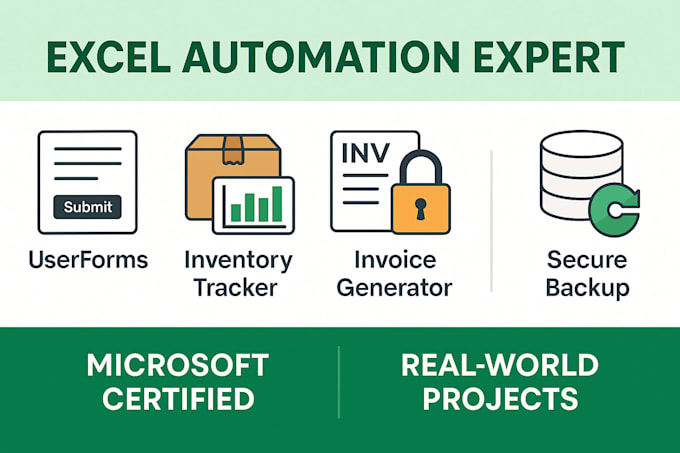 EXCEL AUTOMATION EXPERT

Submit

UserForms

Inventory Tracker

INV

Invoice Generator

Secure Backup

MICROSOFT CERTIFIED

REAL-WORLD PROJECTS